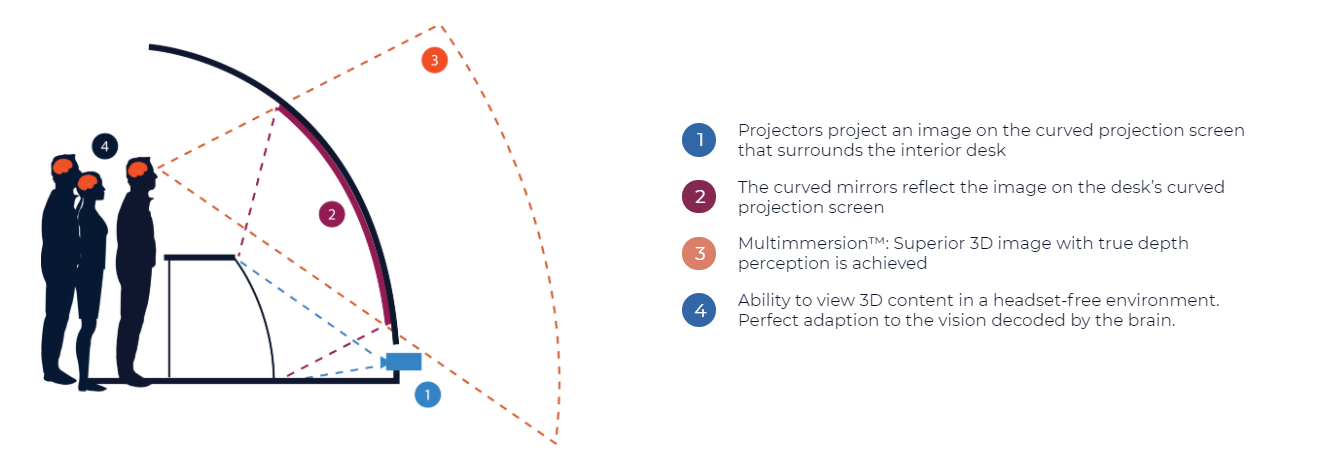 3

4

2

1

1 Projectors project an image on the curved projection screen that surrounds the interior desk

2 The curved mirrors reflect the image on the desk's curved projection screen

3 Multimmersion™: Superior 3D image with true depth perception is achieved

4 Ability to view 3D content in a headset-free environment. Perfect adaption to the vision decoded by the brain.